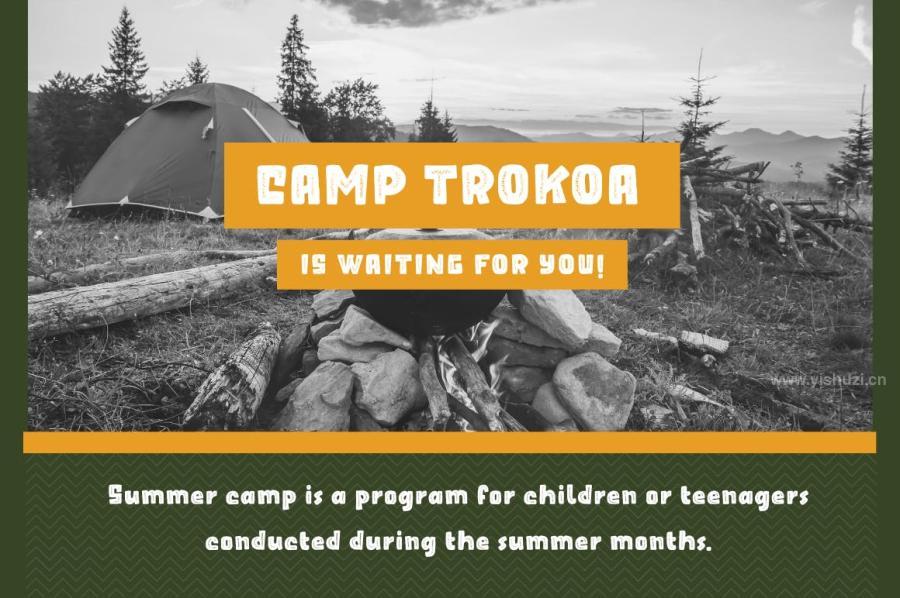 CAMP TROKOA

IS WAITING FOR YOU!

www.yishuzi.cn

Summer camp is a program for children or teenagers conducted during the summer months.